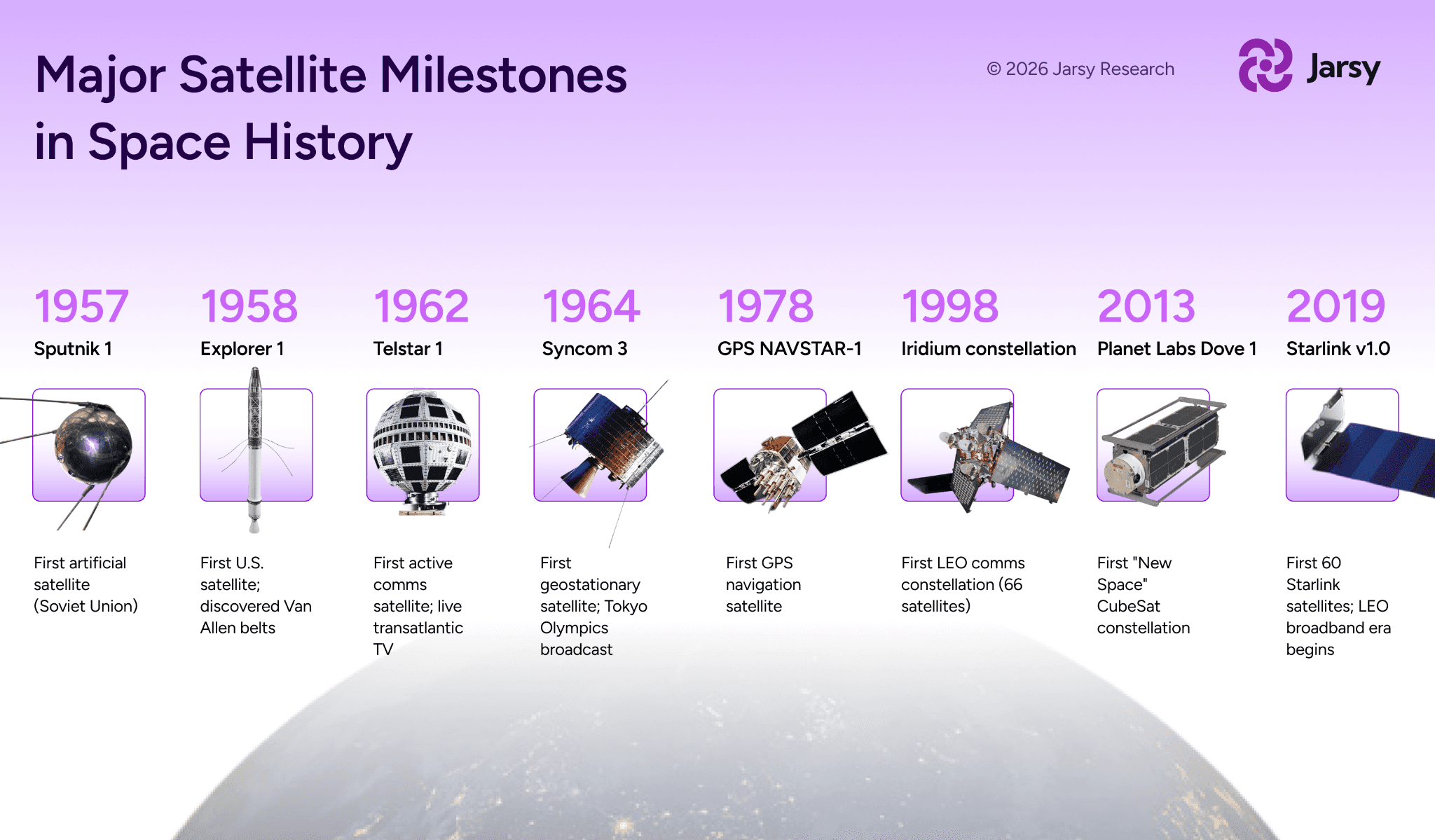 Major Satellite Milestones in Space History

© 2026 Jarsy Research

Jarsy

1957
Sputnik 1
First artificial satellite (Soviet Union)

1958
Explorer 1
First U.S. satellite; discovered Van Allen belts

1962
Telstar 1
First active comms satellite; live transatlantic TV

1964
Syncom 3
First geostationary satellite; Tokyo Olympics broadcast

1978
GPS NAVSTAR-1
First GPS navigation satellite

1998
Iridium constellation
First LEO comms constellation (66 satellites)

2013
Planet Labs Dove 1
First "New Space" CubeSat constellation

2019
Starlink v1.0
First 60 Starlink satellites; LEO broadband era begins